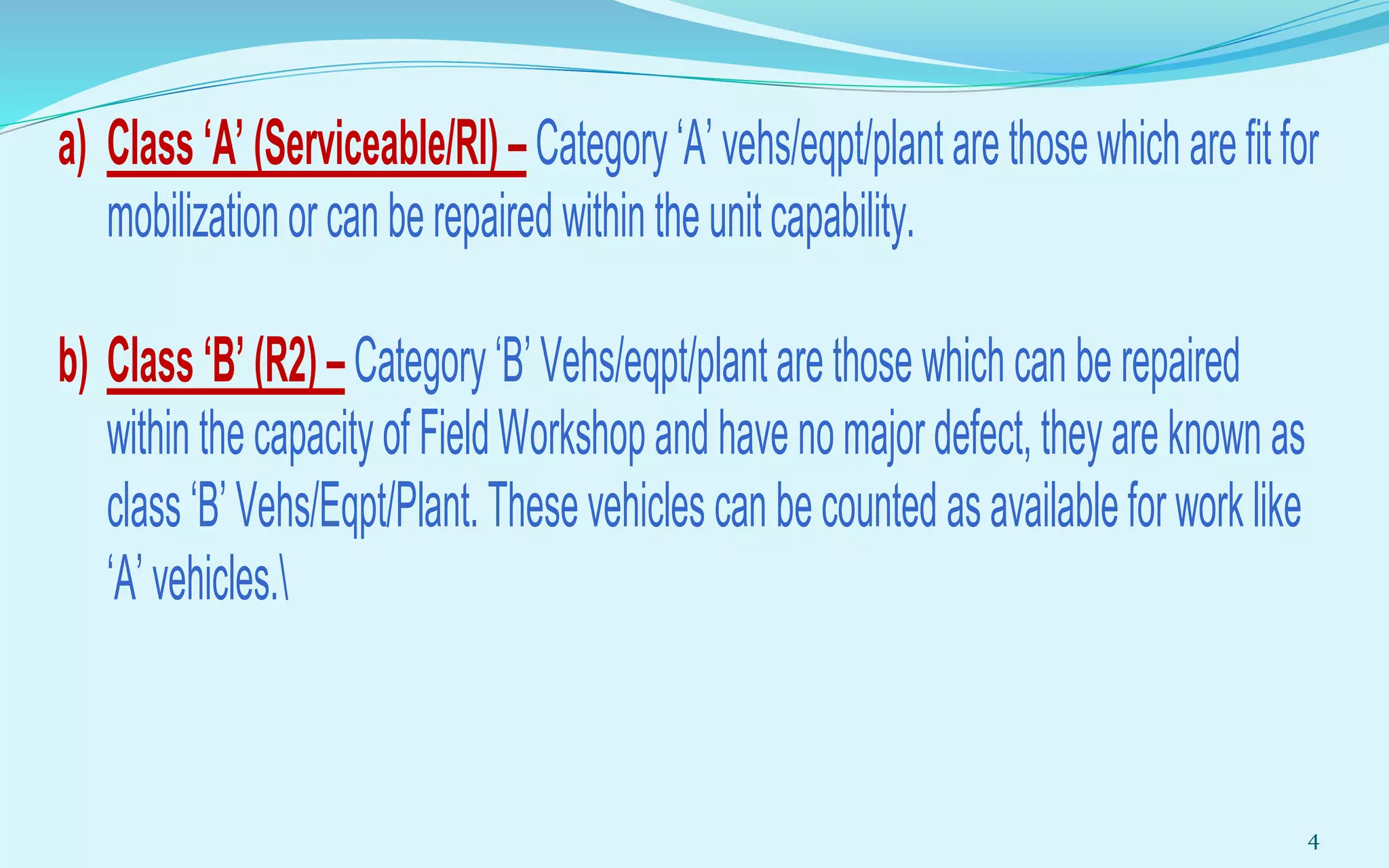 a) Class ‘A’ (Serviceable/RI) – Category ‘A’ vehs/eqpt/plant are those which are fit for mobilization or can be repaired within the unit capability.

b) Class ‘B’ (R2) – Category ‘B’ Vehs/eqpt/plant are those which can be repaired within the capacity of Field Workshop and have no major defect, they are known as class ‘B’ Vehs/Eqpt/Plant. These vehicles can be counted as available for work like ‘A’ vehicles.\

4